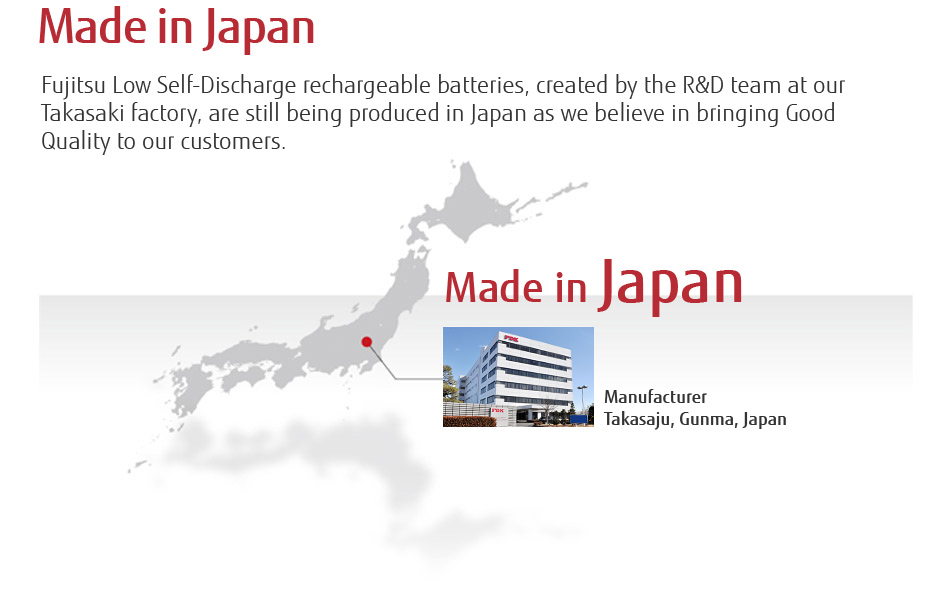 Made in Japan

Fujitsu Low Self-Discharge rechargeable batteries, created by the R&D team at our Takasaki factory, are still being produced in Japan as we believe in bringing Good Quality to our customers.

Made in Japan

FDK

Manufacturer
Takasaju, Gunma, Japan